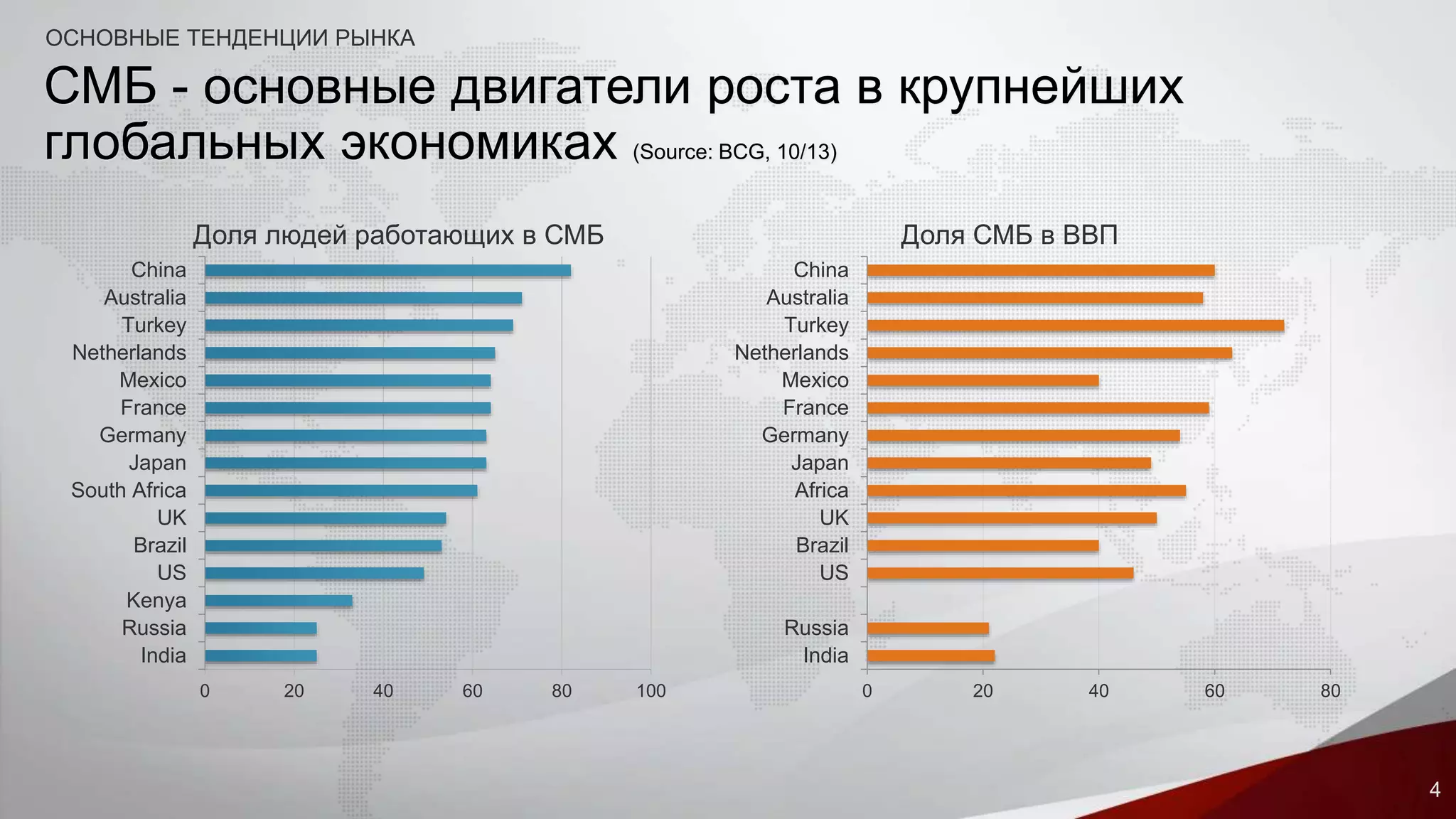 ОСНОВНЫЕ ТЕНДЕНЦИИ РЫНКА

СМБ - основные двигатели роста в крупнейших глобальных экономиках (Source: BCG, 10/13)

Доля людей работающих в СМБ

China
Australia
Turkey
Netherlands
Mexico
France
Germany
Japan
South Africa
UK
Brazil
US
Kenya
Russia
India

0 20 40 60 80 100

Доля СМБ в ВВП

China
Australia
Turkey
Netherlands
Mexico
France
Germany
Japan
Africa
UK
Brazil
US
Russia
India

0 20 40 60 80

4